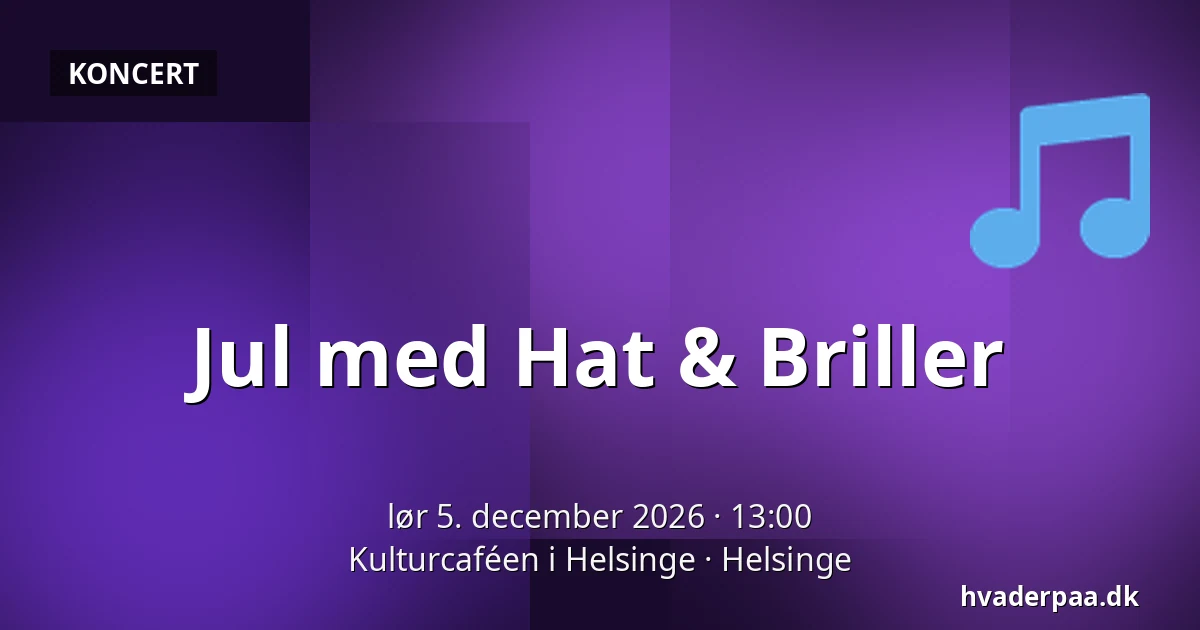 KONCERT

Jul med Hat & Briller

lør 5. december 2026 · 13:00
Kulturcaféen i Helsinge · Helsinge

hvaderpaa.dk